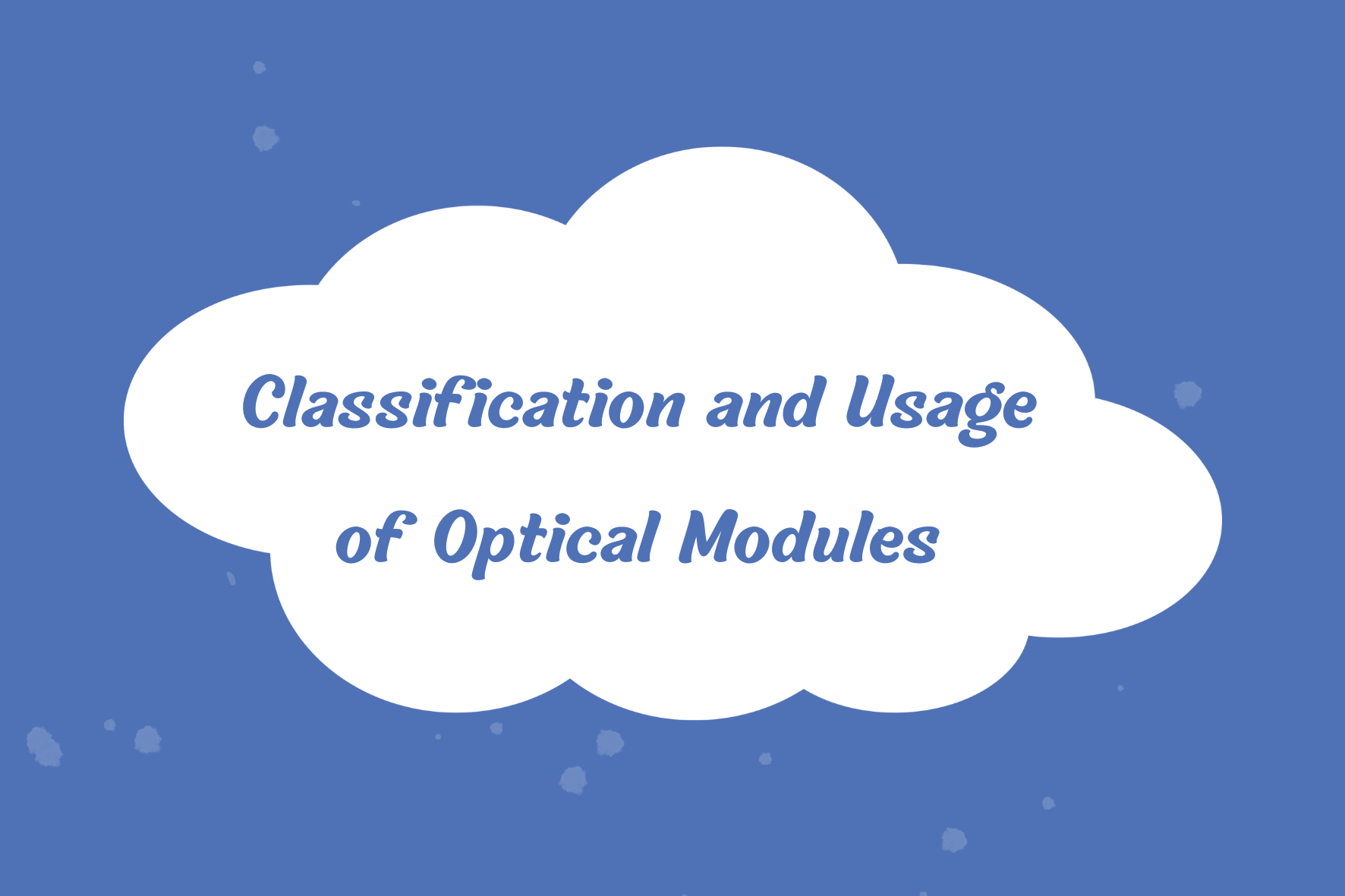 Classification and Usage of Optical Modules